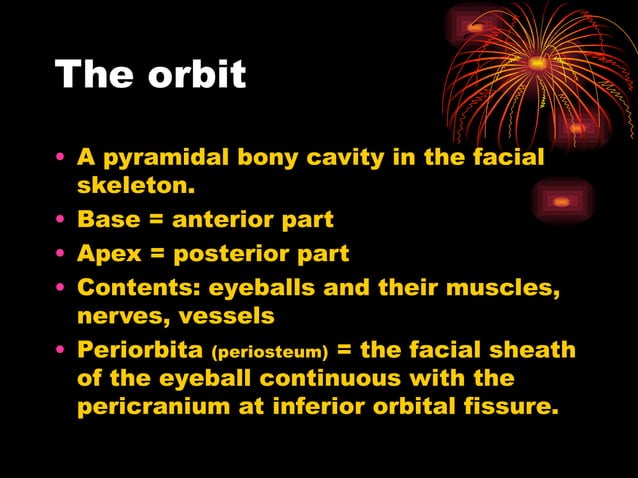 The orbit

• A pyramidal bony cavity in the facial skeleton.
• Base = anterior part
• Apex = posterior part
• Contents: eyeballs and their muscles, nerves, vessels
• Periorbita (periosteum) = the facial sheath of the eyeball continuous with the pericranium at inferior orbital fissure.